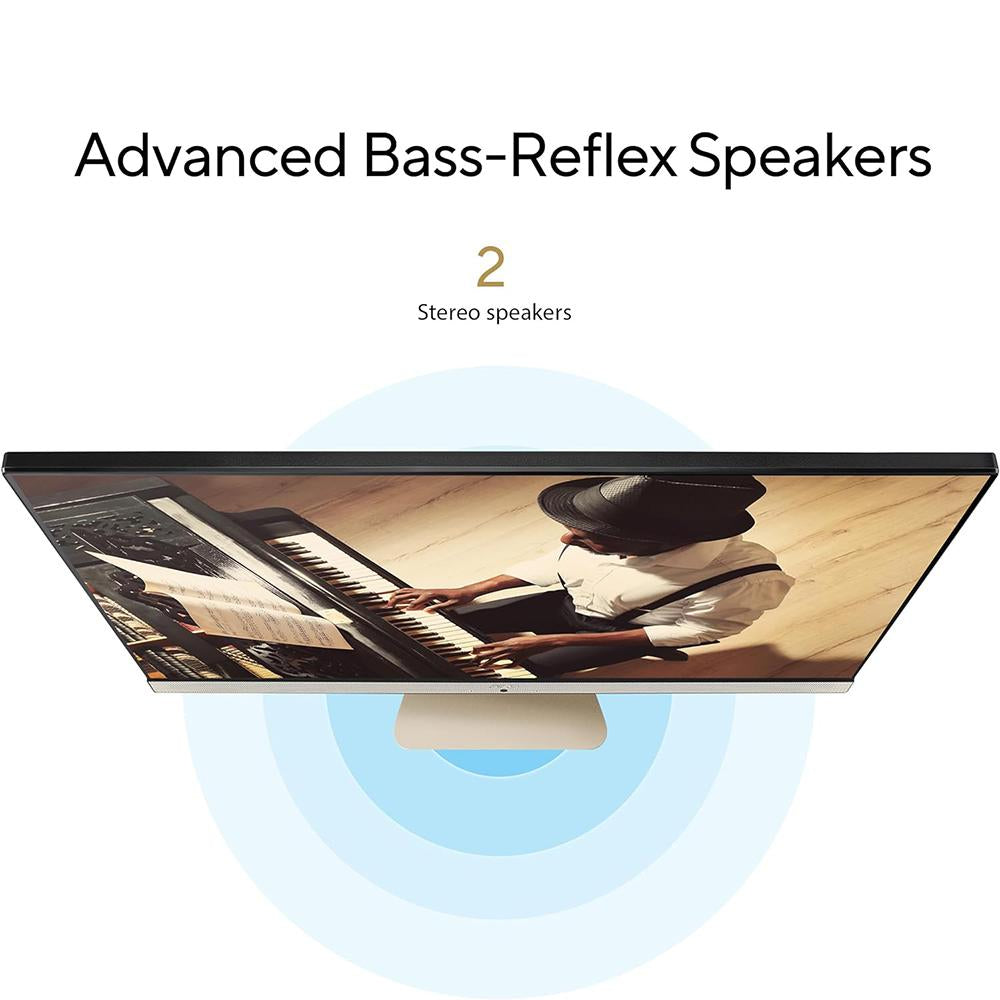 Advanced Bass-Reflex Speakers

2
Stereo speakers